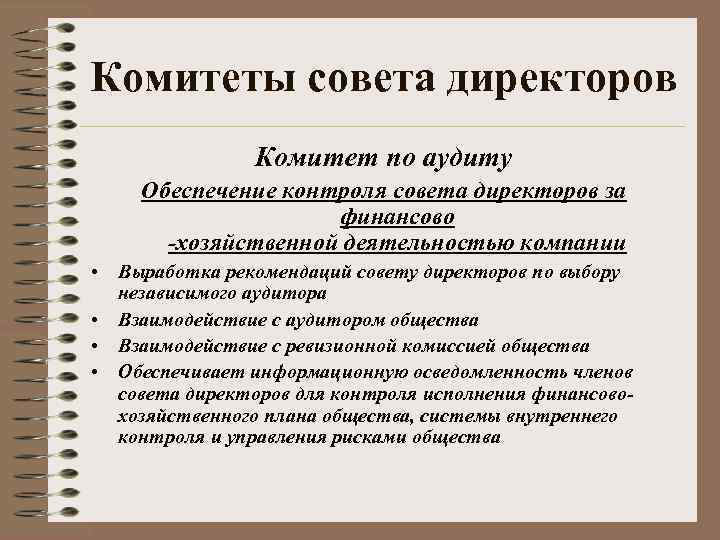 Комитеты совета директоров

Комитет по аудиту

Обеспечение контроля совета директоров за финансово -хозяйственной деятельностью компании

• Выработка рекомендаций совету директоров по выбору независимого аудитора
• Взаимодействие с аудитором общества
• Взаимодействие с ревизионной комиссией общества
• Обеспечивает информационную осведомленность членов совета директоров для контроля исполнения финансово-хозяйственного плана общества, системы внутреннего контроля и управления рисками общества